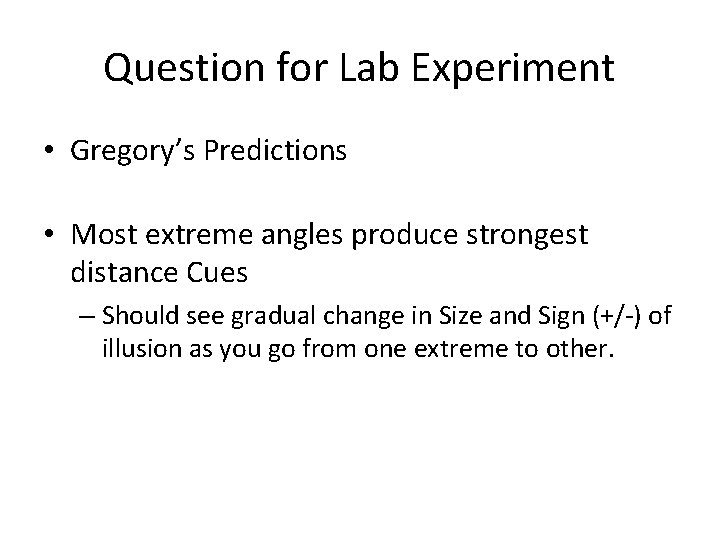 Question for Lab Experiment

• Gregory's Predictions

• Most extreme angles produce strongest distance Cues

– Should see gradual change in Size and Sign (+/-) of illusion as you go from one extreme to other.